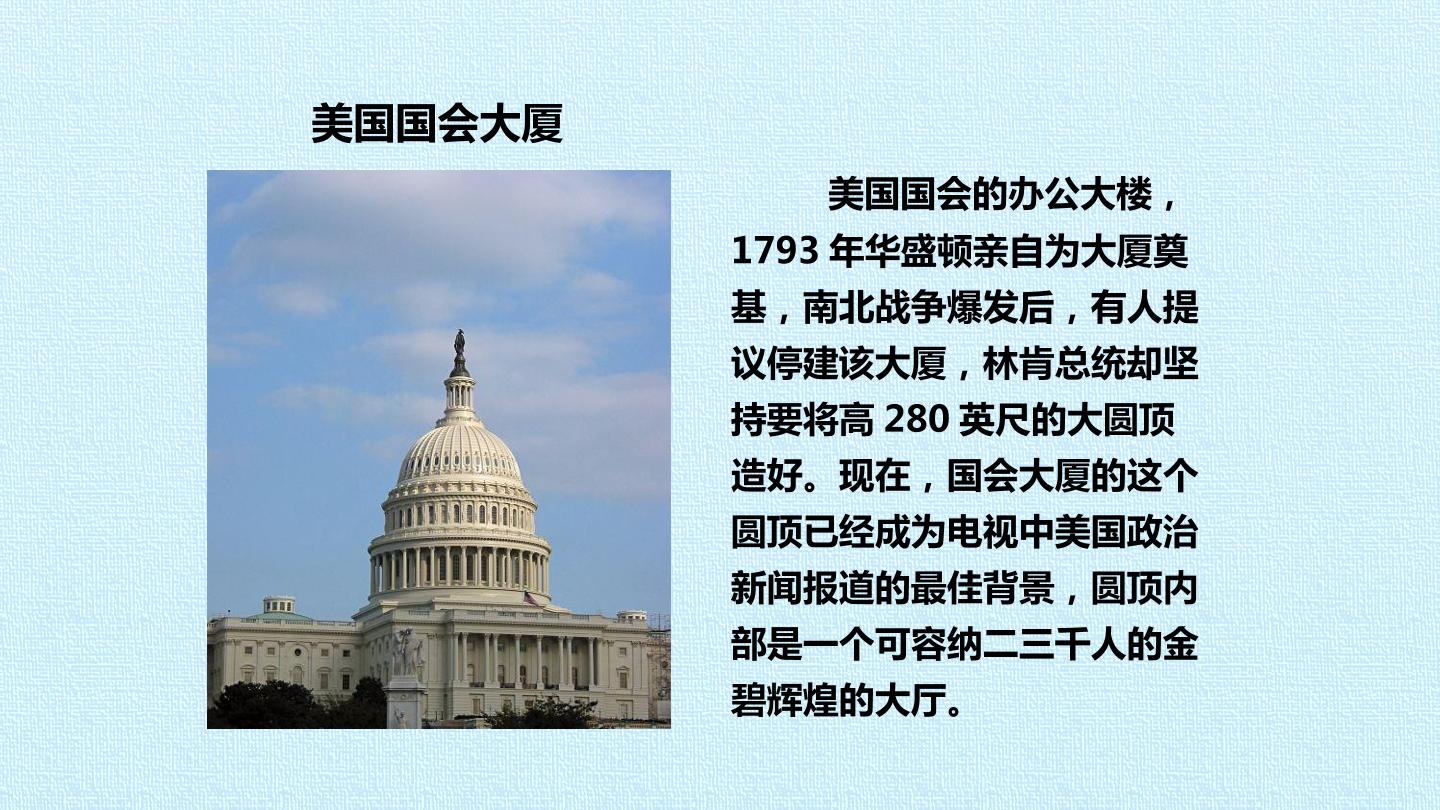 美国国会大厦

美国国会的办公大楼，1793年华盛顿亲自为大厦奠基，南北战争爆发后，有人提议停建该大厦，林肯总统却坚持要将高280英尺的大圆顶造好。现在，国会大厦的这个圆顶已经成为电视中美国政治新闻报道的最佳背景，圆顶内部是一个可容纳二三千人的金碧辉煌的大厅。